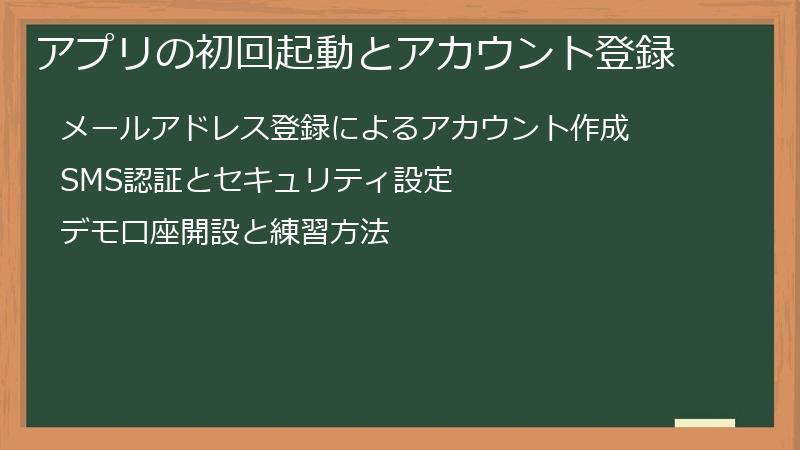 アプリの初回起動とアカウント登録

メールアドレス登録によるアカウント作成

SMS認証とセキュリティ設定

デモ口座開設と練習方法